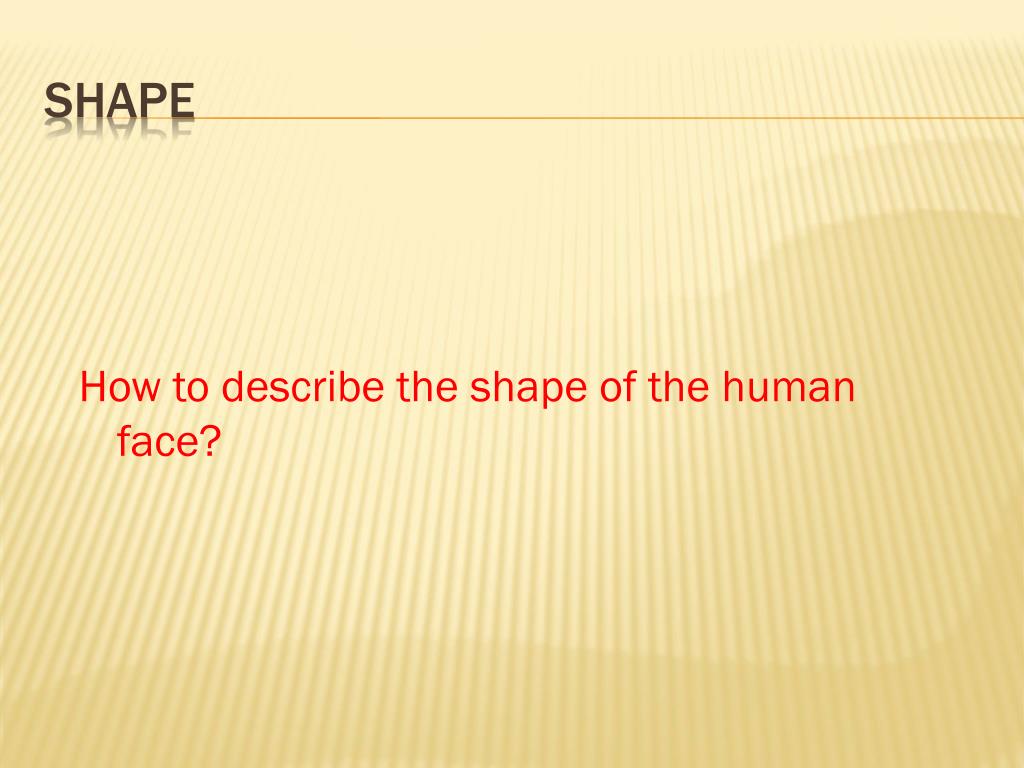 SHAPE

How to describe the shape of the human face?